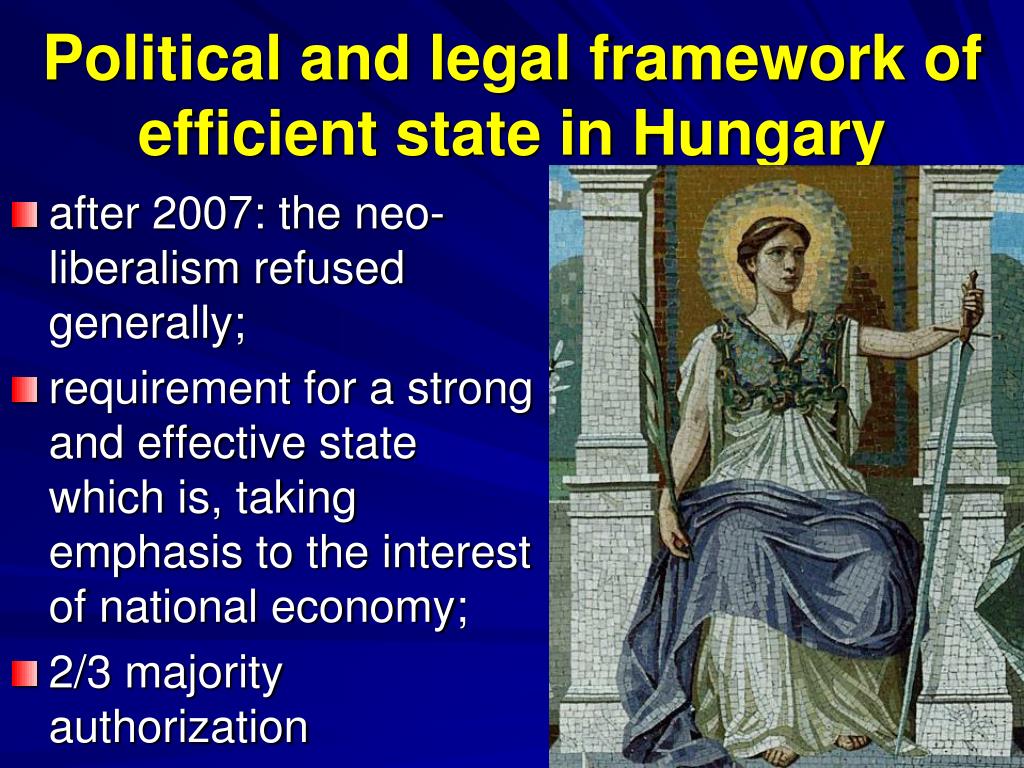 Political and legal framework of efficient state in Hungary

after 2007: the neo-liberalism refused generally;

requirement for a strong and effective state which is, taking emphasis to the interest of national economy;

2/3 majority authorization